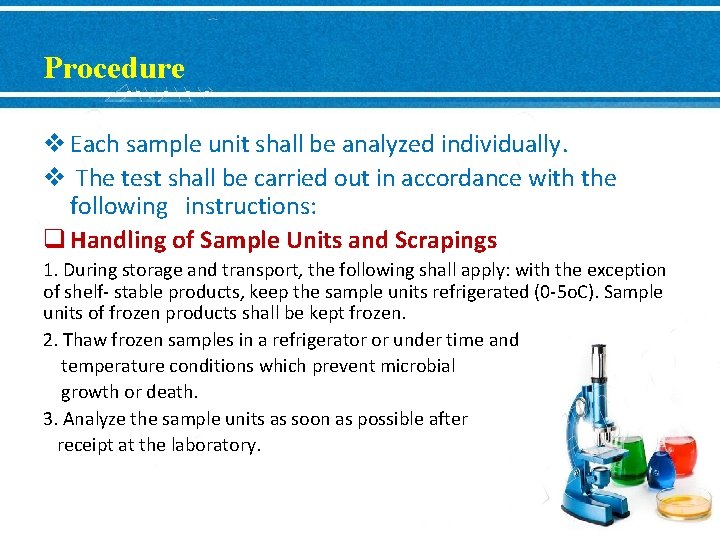 Procedure

❖ Each sample unit shall be analyzed individually.

❖ The test shall be carried out in accordance with the following instructions:

❑ Handling of Sample Units and Scrapings

1. During storage and transport, the following shall apply: with the exception of shelf- stable products, keep the sample units refrigerated (0-5oC). Sample units of frozen products shall be kept frozen.

2. Thaw frozen samples in a refrigerator or under time and temperature conditions which prevent microbial growth or death.

3. Analyze the sample units as soon as possible after receipt at the laboratory.